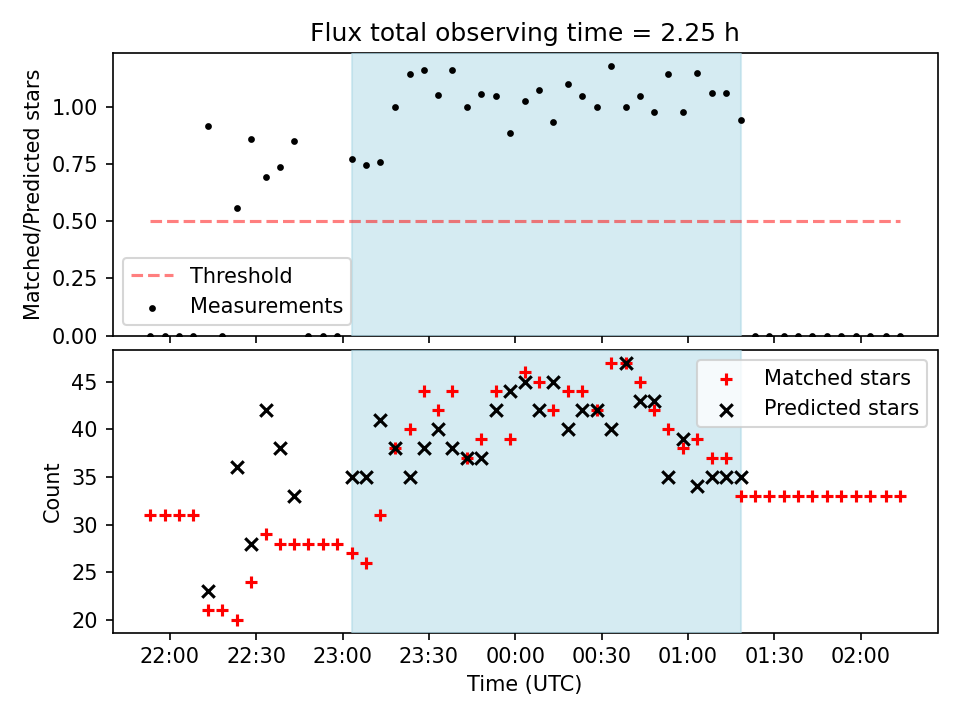 Flux total observing time = 2.25 h

Matched/Predicted stars

1.00
0.75
0.50
0.25
0.00

Threshold
Measurements

Count

45
40
35
30
25
20

Matched stars
Predicted stars

22:00 22:30 23:00 23:30 00:00 00:30 01:00 01:30 02:00

Time (UTC)